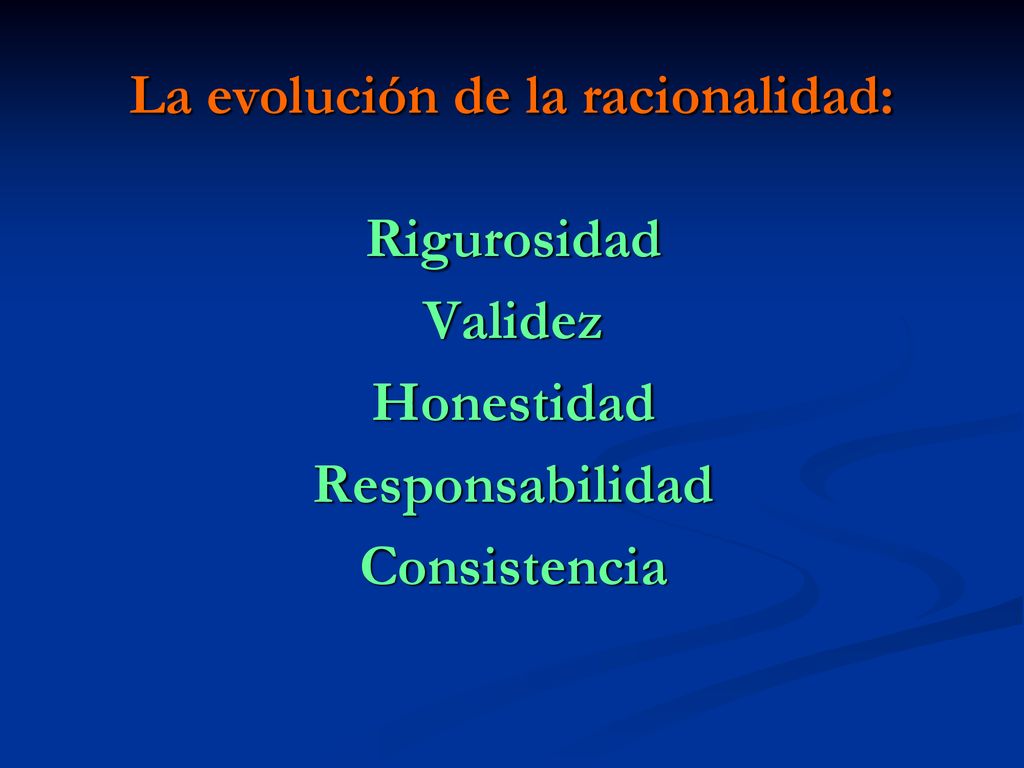 La evolución de la racionalidad:

Rigurosidad
Validez
Honestidad
Responsabilidad
Consistencia